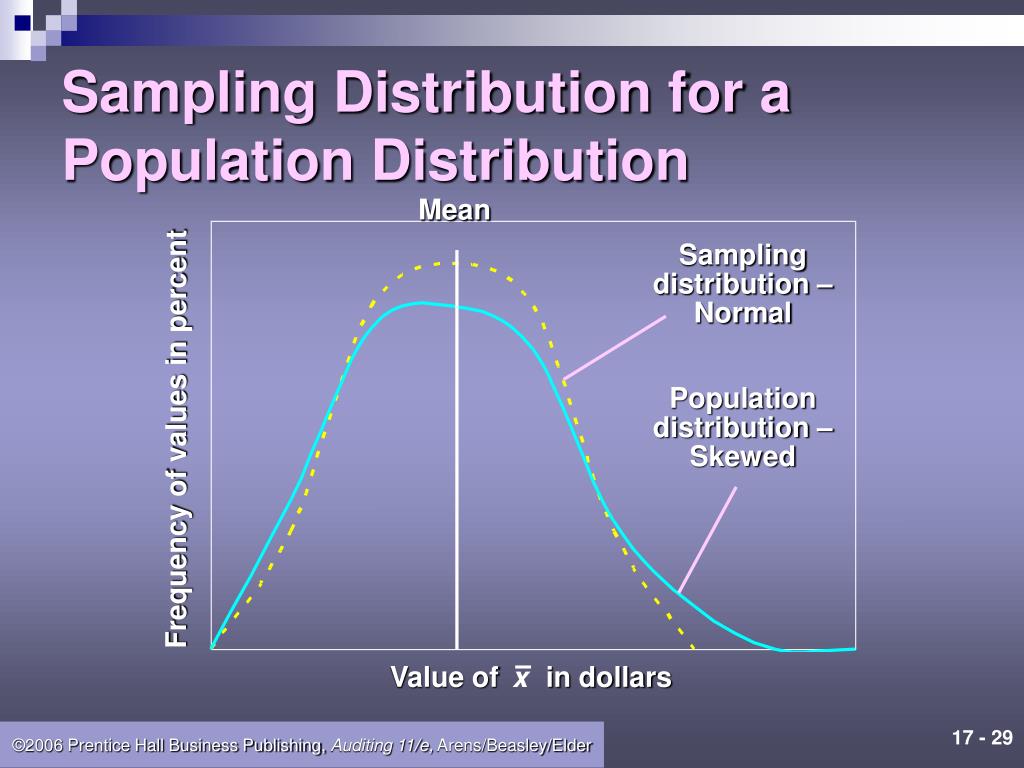 Sampling Distribution for a Population Distribution

Mean

Frequency of values in percent

Sampling distribution – Normal

Population distribution – Skewed

Value of $\bar{x}$ in dollars

©2006 Prentice Hall Business Publishing, Auditing 11/e, Arens/Beasley/Elder

17 - 29